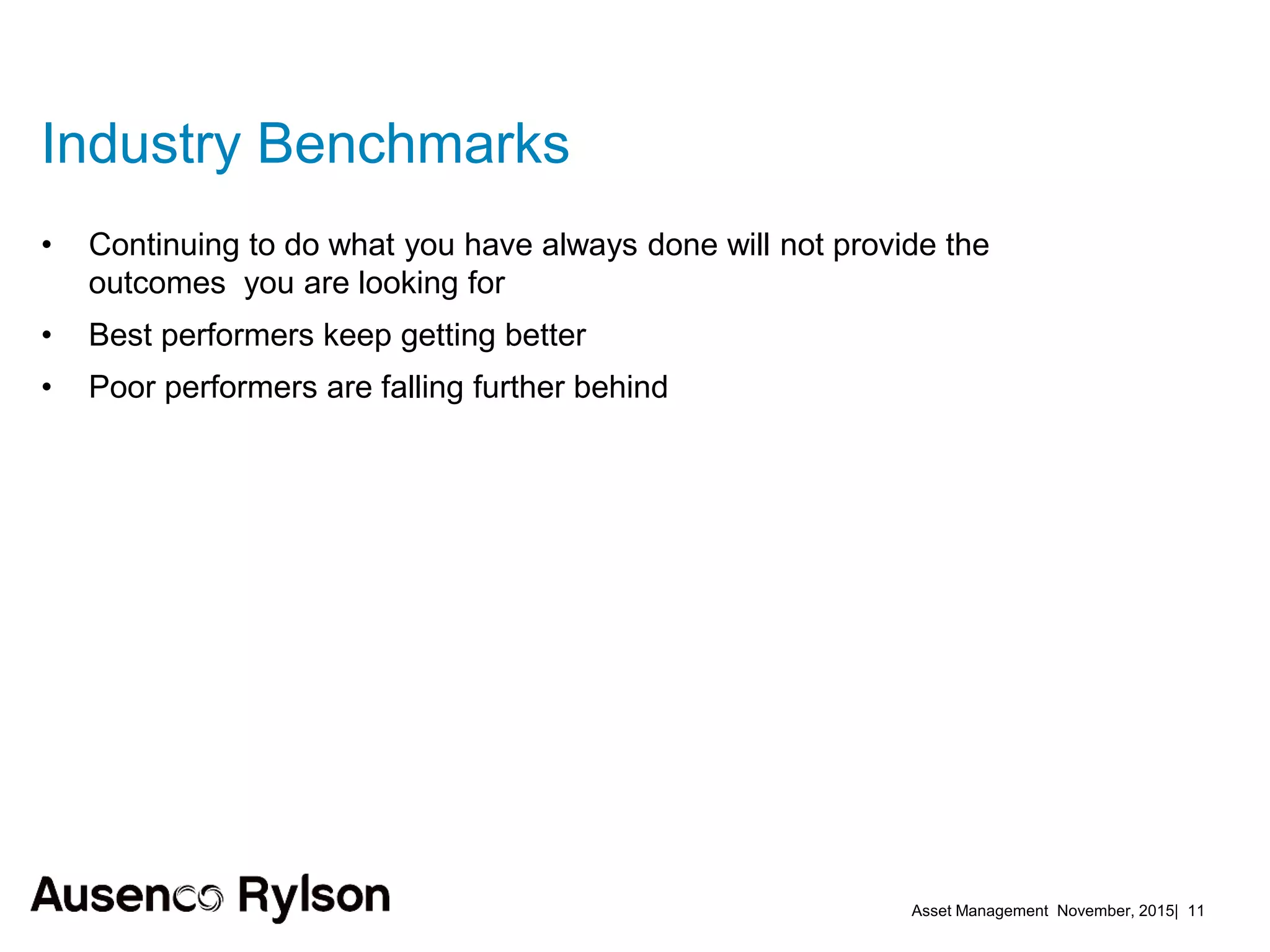 Industry Benchmarks

• Continuing to do what you have always done will not provide the outcomes you are looking for

• Best performers keep getting better

• Poor performers are falling further behind

Ausenco Rylson

Asset Management November, 2015| 11